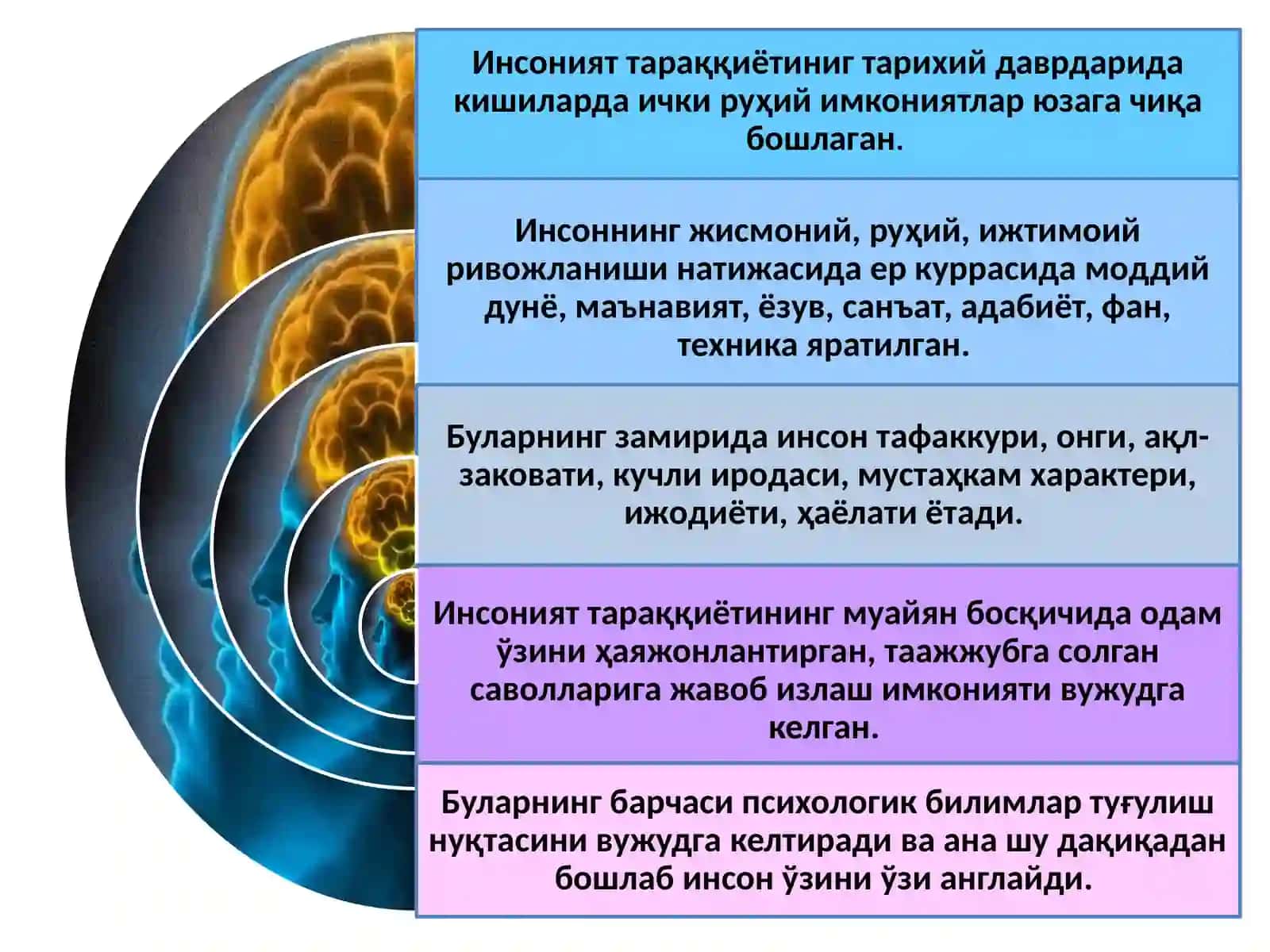 Инсоният тараққиётиниг тарихий даврдарида кишиларда ички руҳий имкониятлар юзага чиқа бошлаган.

Инсоннинг жисмоний, руҳий, ижтимоий ривожланиши натижасида ер куррасида моддий дунё, маънавият, ёзув, санъат, адабиёт, фан, техника яратилган.

Буларнинг замирида инсон тафаккури, онги, ақл-заковати, кучли иродаси, мустаҳкам характери, ижодиёти, ҳаёлати ётади.

Инсоният тараққиётининг муайян босқичида одам ўзини ҳаяжонлантирган, таажжубга солган саволларига жавоб излаш имконияти вужудга келган.

Буларнинг барчаси психологик билимлар туғулиш нуқтасини вужудга келтиради ва ана шу дақиқадан бошлаб инсон ўзини ўзи англайди.